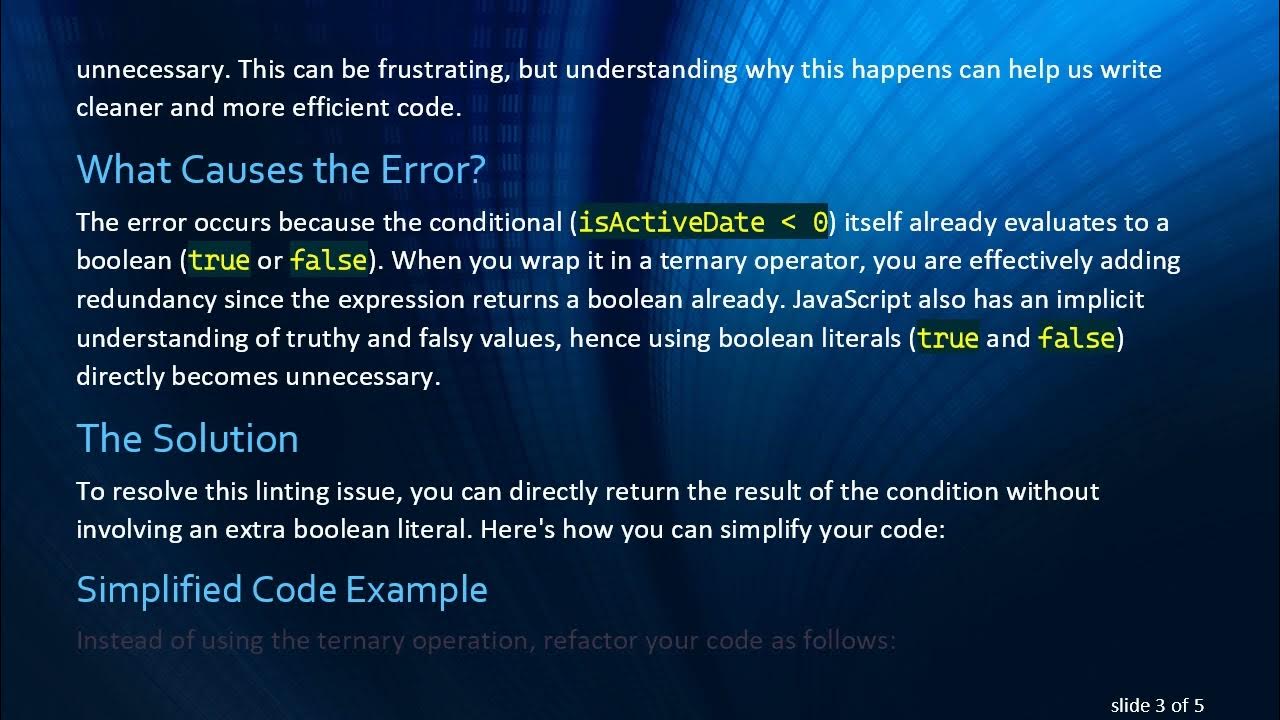 unnecessary. This can be frustrating, but understanding why this happens can help us write cleaner and more efficient code.

What Causes the Error?

The error occurs because the conditional (isActiveDate < 0) itself already evaluates to a boolean (true or false). When you wrap it in a ternary operator, you are effectively adding redundancy since the expression returns a boolean already. JavaScript also has an implicit understanding of truthy and falsy values, hence using boolean literals (true and false) directly becomes unnecessary.

The Solution

To resolve this linting issue, you can directly return the result of the condition without involving an extra boolean literal. Here's how you can simplify your code:

Simplified Code Example

Instead of using the ternary operation, refactor your code as follows:

slide 3 of 5